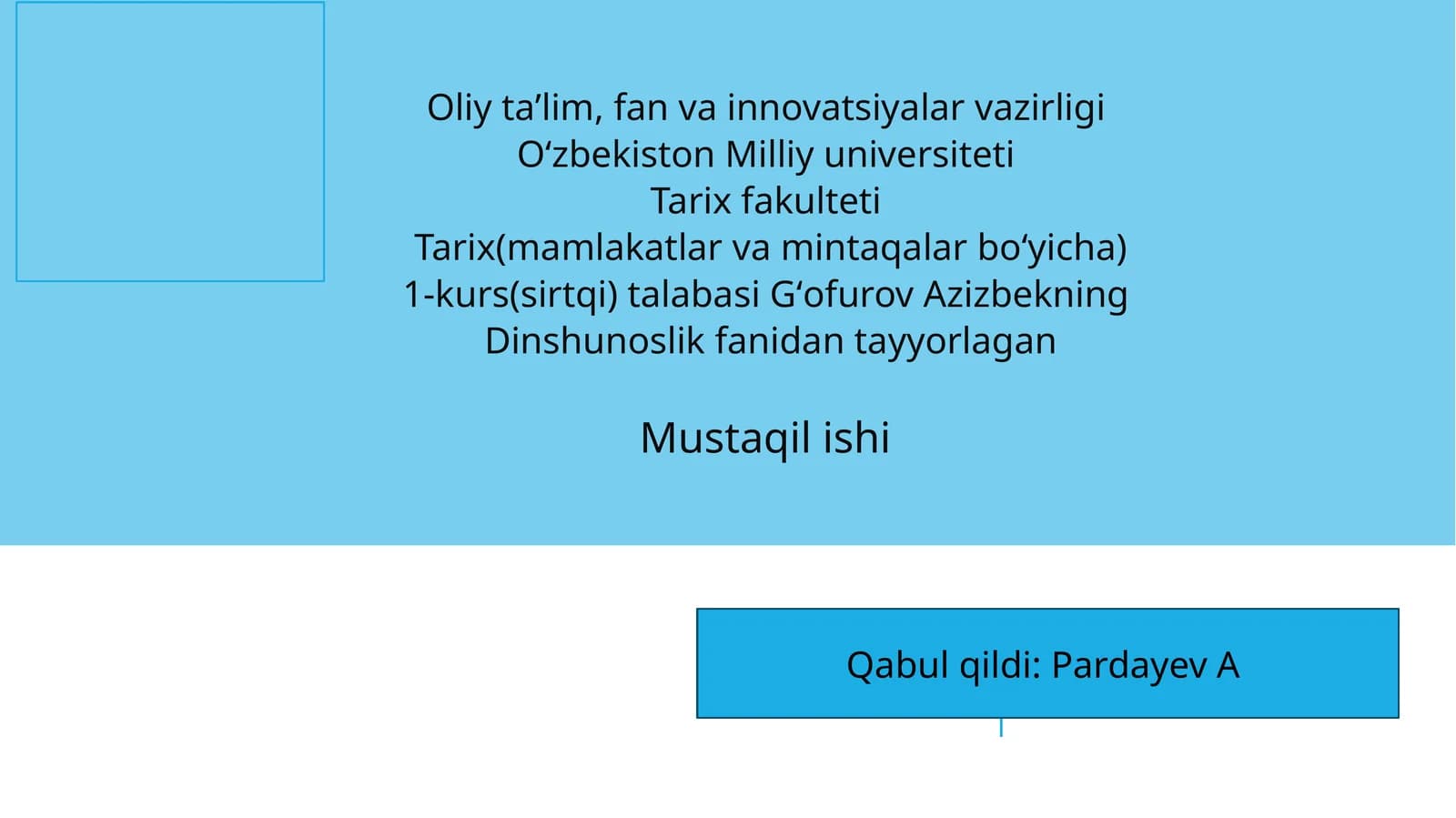 Oliy ta’lim, fan va innovatsiyalar vazirligi
O‘zbekiston Milliy universiteti
Tarix fakulteti
Tarix(mamlakatlar va mintaqalar bo‘yicha)
1-kurs(sirtqi) talabasi G‘ofurov Azizbekning
Dinshunoslik fanidan tayyorlagan

Mustaqil ishi

Qabul qildi: Pardayev A